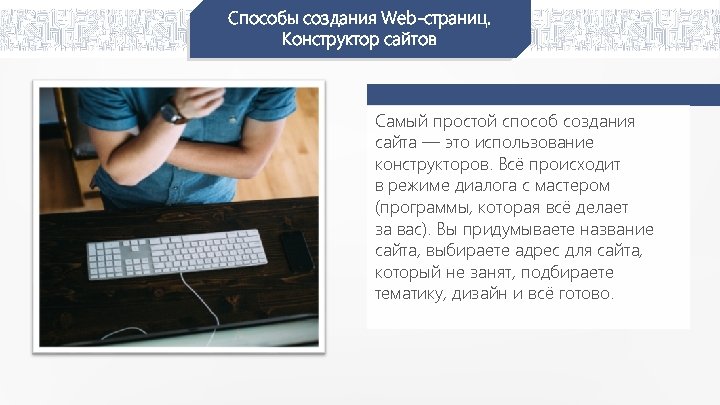 Способы создания Web-страниц. Конструктор сайтов

Самый простой способ создания сайта — это использование конструкторов. Всё происходит в режиме диалога с мастером (программы, которая всё делает за вас). Вы придумываете название сайта, выбираете адрес для сайта, который не занят, подбираете тематику, дизайн и всё готово.